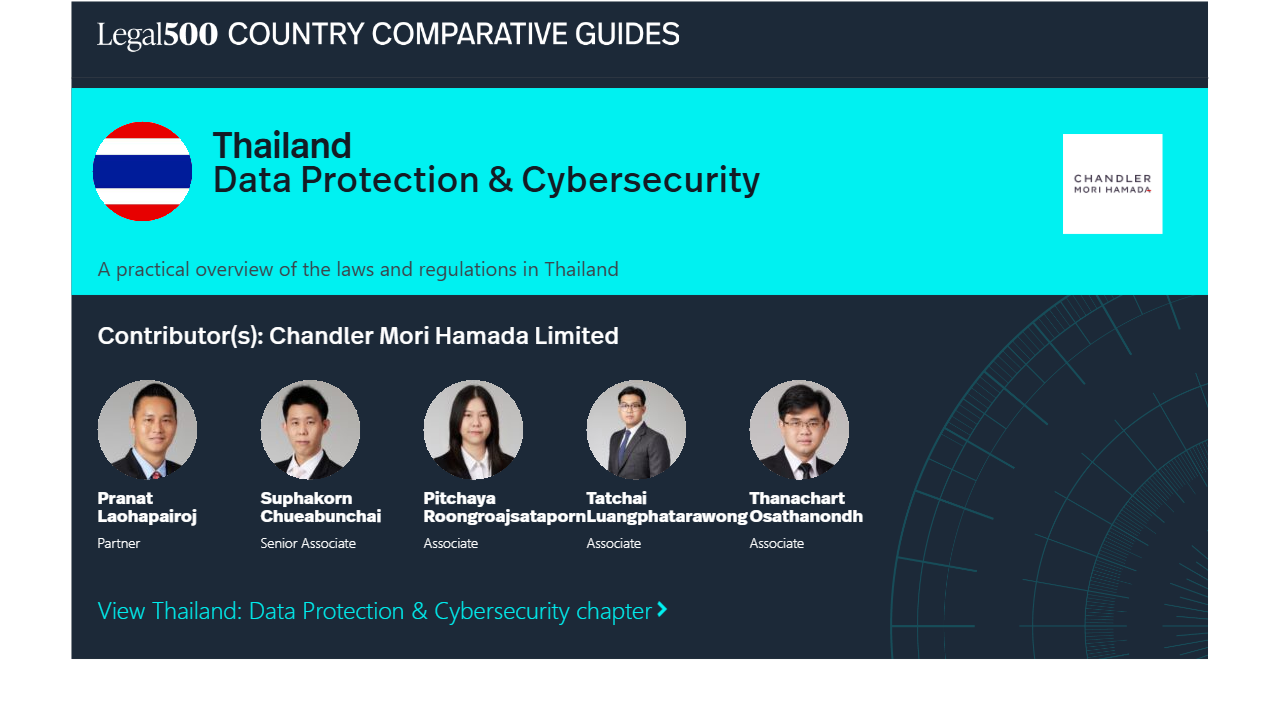 Legal500 COUNTRY COMPARATIVE GUIDES

Thailand
Data Protection & Cybersecurity

CHANDLER MORI HAMADA

A practical overview of the laws and regulations in Thailand

Contributor(s): Chandler Mori Hamada Limited

Pranat Laohapairoj
Partner

Suphakorn Chueabunchai
Senior Associate

Pitchaya Roongroajsataporn
Associate

Tatchai Luangphatarawong
Associate

Thanachart Osathanondh
Associate

View Thailand: Data Protection & Cybersecurity chapter